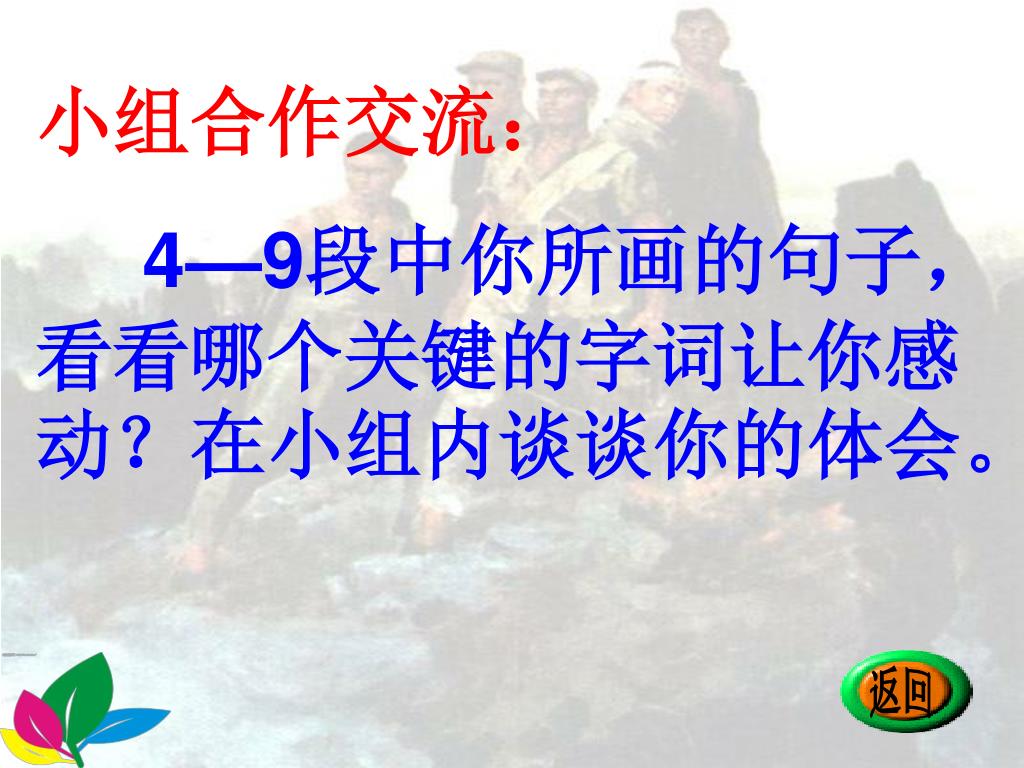 小组合作交流：

4—9段中你所画的句子，看看哪个关键的字词让你感动？在小组内谈谈你的体会。

返回